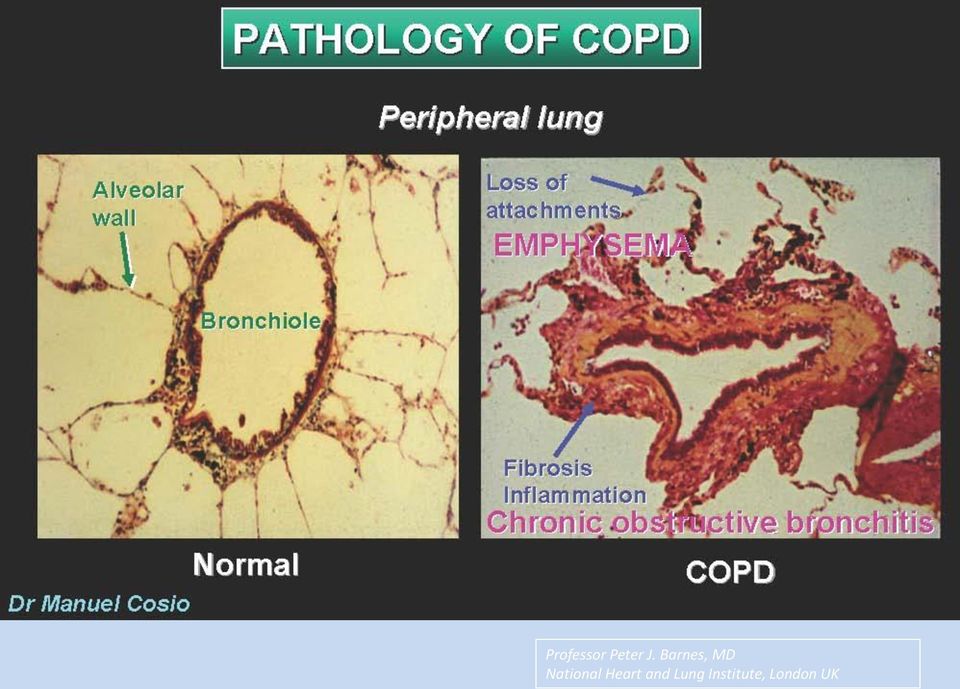 PATHOLOGY OF COPD

Peripheral lung

Alveolar wall

Bronchiole

Normal

Loss of attachments

EMPHYSEMA

Fibrosis Inflammation

Chronic obstructive bronchitis

COPD

Dr Manuel Cosio

Professor Peter J. Barnes, MD
National Heart and Lung Institute, London UK